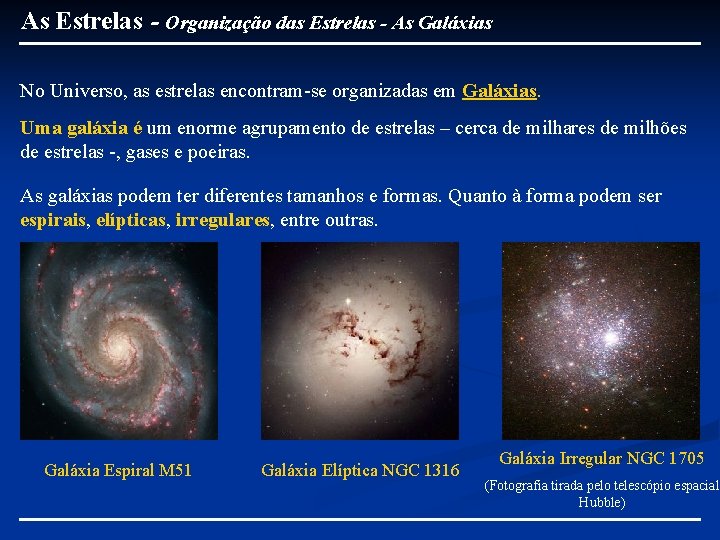 As Estrelas - Organização das Estrelas - As Galáxias

No Universo, as estrelas encontram-se organizadas em Galáxias.

Uma galáxia é um enorme agrupamento de estrelas – cerca de milhares de milhões de estrelas -, gases e poeiras.

As galáxias podem ter diferentes tamanhos e formas. Quanto à forma podem ser espirais, elípticas, irregulares, entre outras.

Galáxia Espiral M51

Galáxia Elíptica NGC 1316

Galáxia Irregular NGC 1705

(Fotografia tirada pelo telescópio espacial Hubble)